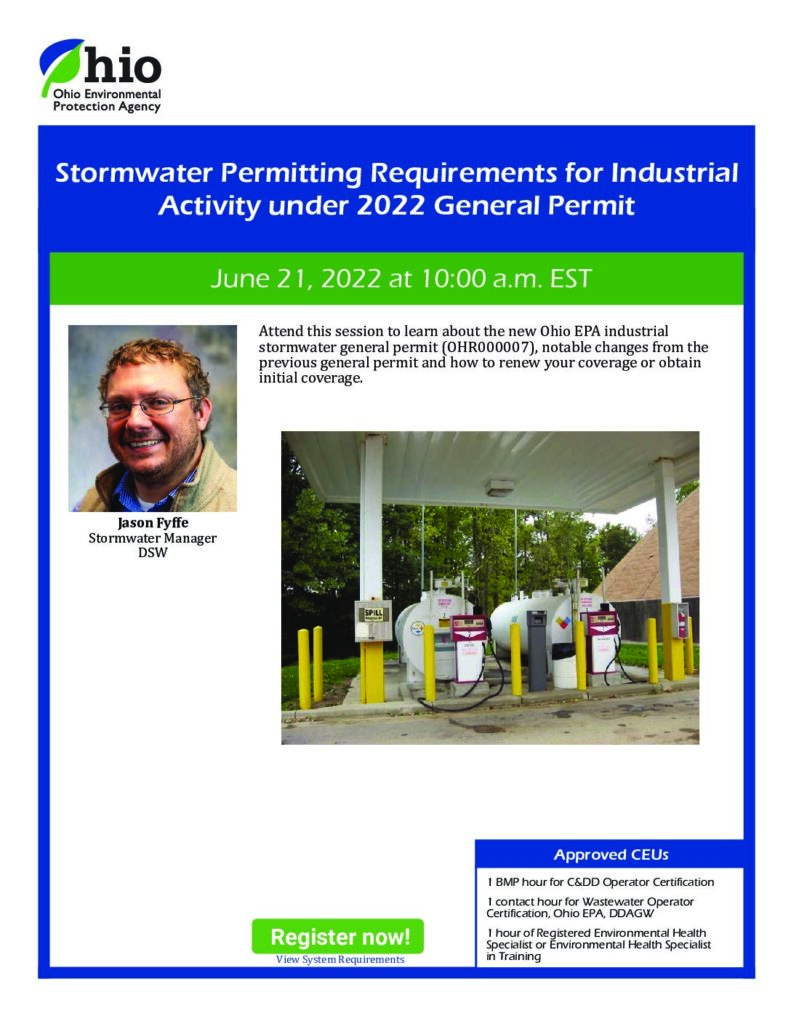 Ohio
Ohio Environmental Protection Agency

Stormwater Permitting Requirements for Industrial Activity under 2022 General Permit

June 21, 2022 at 10:00 a.m. EST

Attend this session to learn about the new Ohio EPA industrial stormwater general permit (OHR000007), notable changes from the previous general permit and how to renew your coverage or obtain initial coverage.

Jason Fyffe
Stormwater Manager
DSW

SPILL

Approved CEUs

1 BMP hour for C&DD Operator Certification

1 contact hour for Wastewater Operator Certification, Ohio EPA, DDAGW

1 hour of Registered Environmental Health Specialist or Environmental Health Specialist in Training

Register now!
View System Requirements